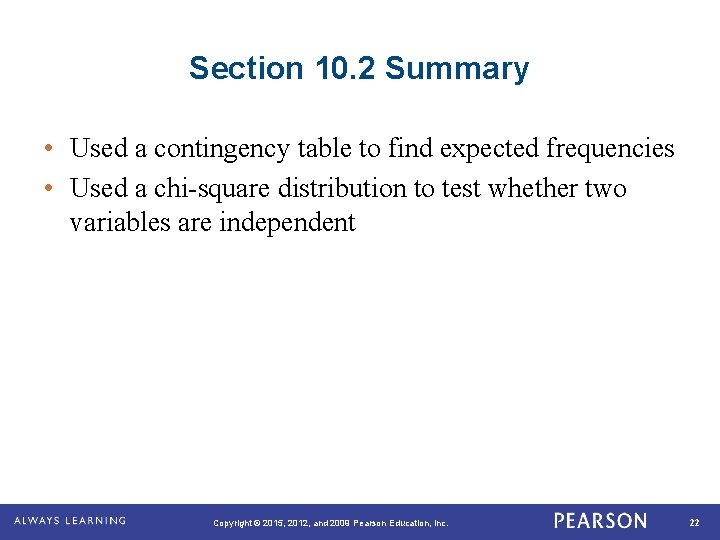 Section 10.2 Summary

• Used a contingency table to find expected frequencies
• Used a chi-square distribution to test whether two variables are independent

ALWAYS LEARNING

Copyright © 2015, 2012, and 2009 Pearson Education, Inc.

PEARSON

22